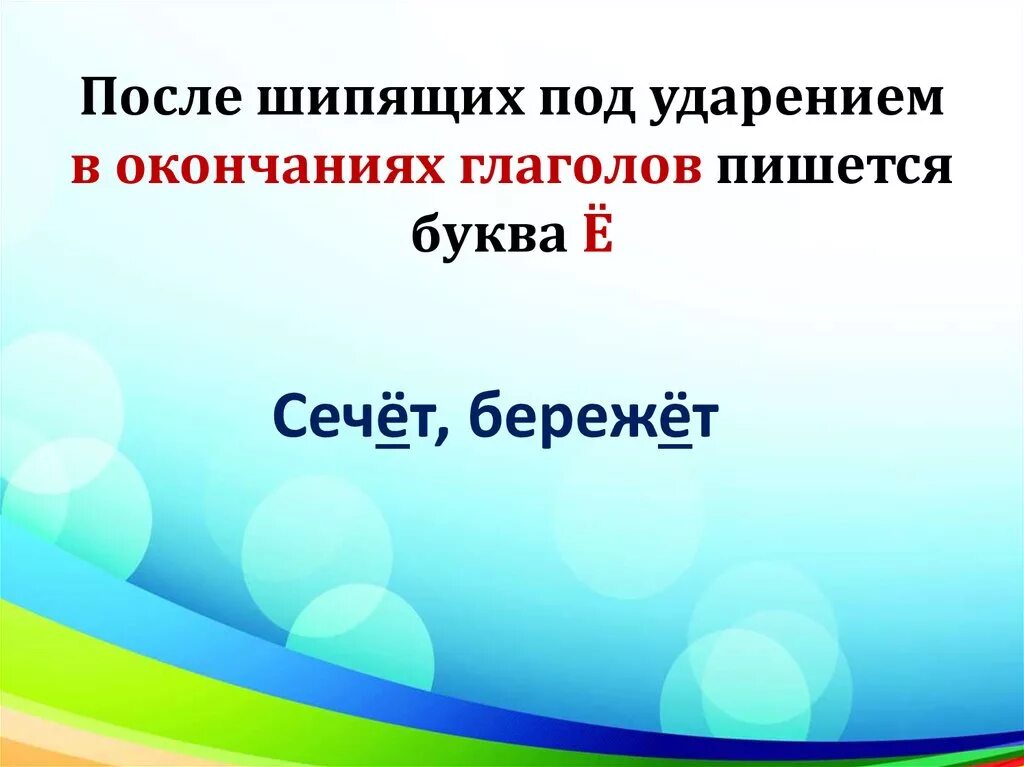 После шипящих под ударением в окончаниях глаголов пишется буква Ё

Сечёт, бережёт